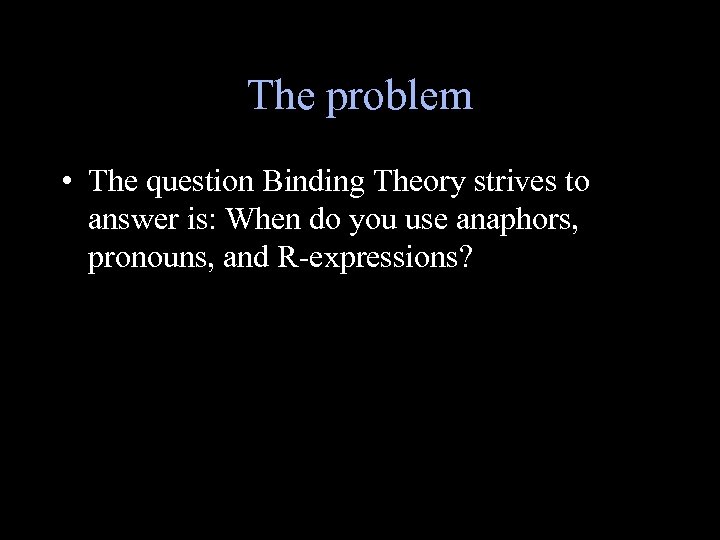 The problem

• The question Binding Theory strives to answer is: When do you use anaphors, pronouns, and R-expressions?